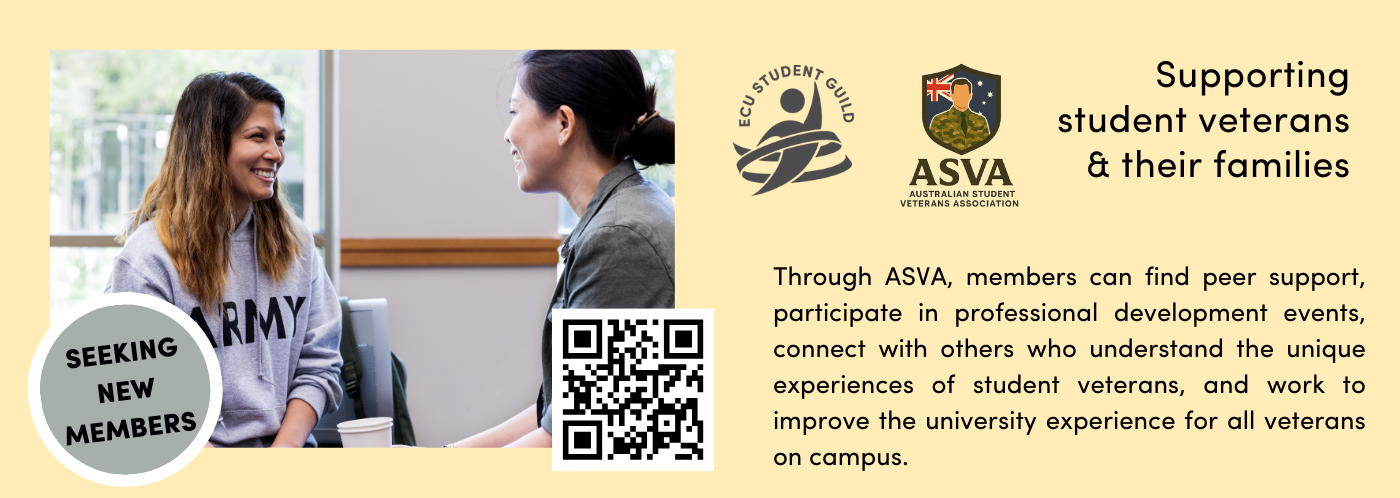 ARMY

SEEKING NEW MEMBERS

ECU STUDENT GUILD

ASVA
AUSTRALIAN STUDENT VETERANS ASSOCIATION

Supporting student veterans & their families

Through ASVA, members can find peer support, participate in professional development events, connect with others who understand the unique experiences of student veterans, and work to improve the university experience for all veterans on campus.